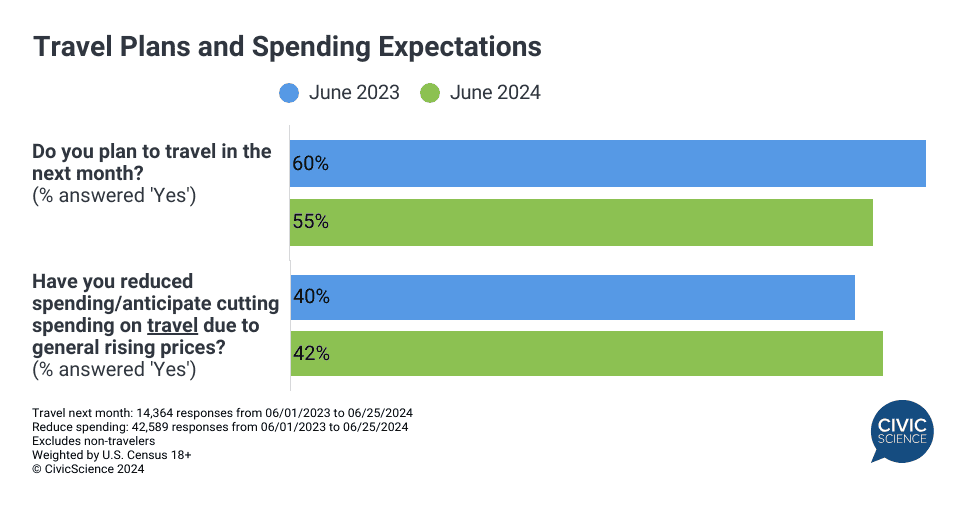 Travel Plans and Spending Expectations

June 2023 June 2024

Do you plan to travel in the next month?
(% answered 'Yes')

60%

55%

Have you reduced spending/anticipate cutting spending on travel due to general rising prices?
(% answered 'Yes')

40%

42%

Travel next month: 14,364 responses from 06/01/2023 to 06/25/2024
Reduce spending: 42,589 responses from 06/01/2023 to 06/25/2024
Excludes non-travelers
Weighted by U.S. Census 18+
© CivicScience 2024

CIVIC SCIENCE